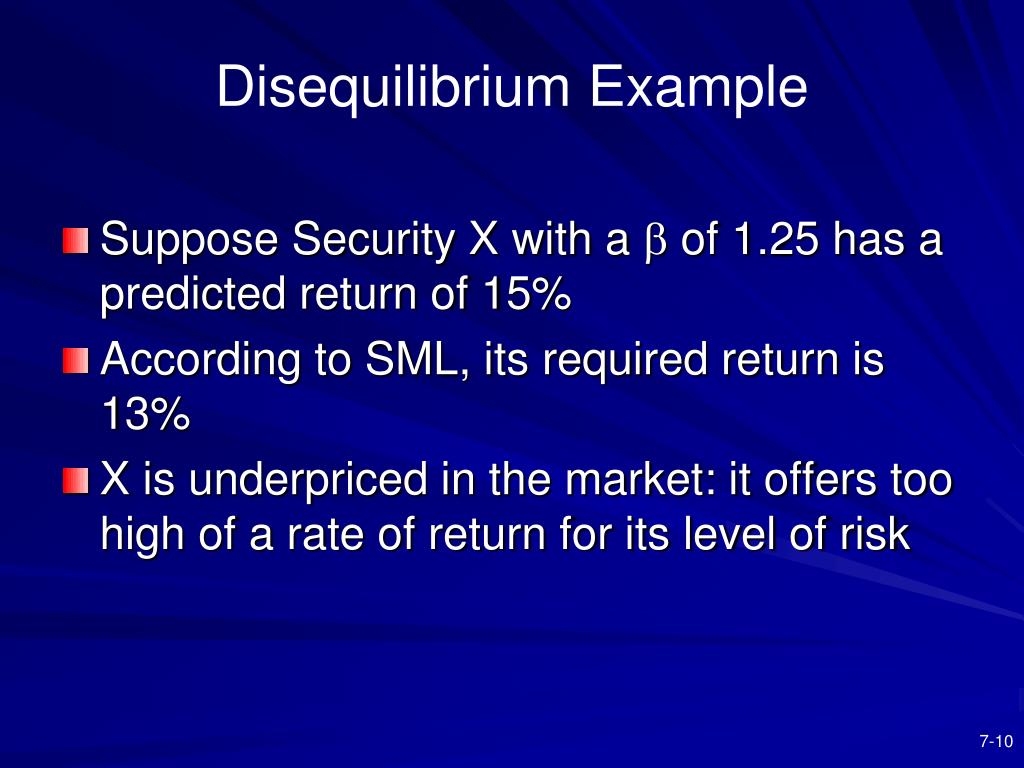 Disequilibrium Example

Suppose Security X with a $\beta$ of 1.25 has a predicted return of 15%

According to SML, its required return is 13%

X is underpriced in the market: it offers too high of a rate of return for its level of risk

7-10